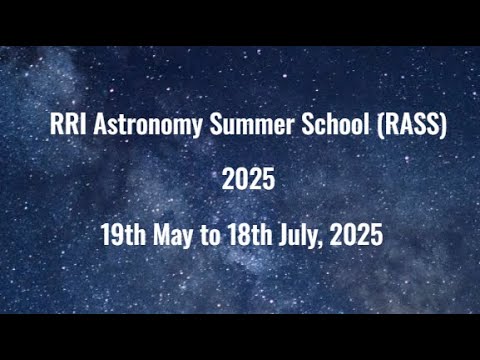 RRI Astronomy Summer School (RASS)

2025

19th May to 18th July, 2025